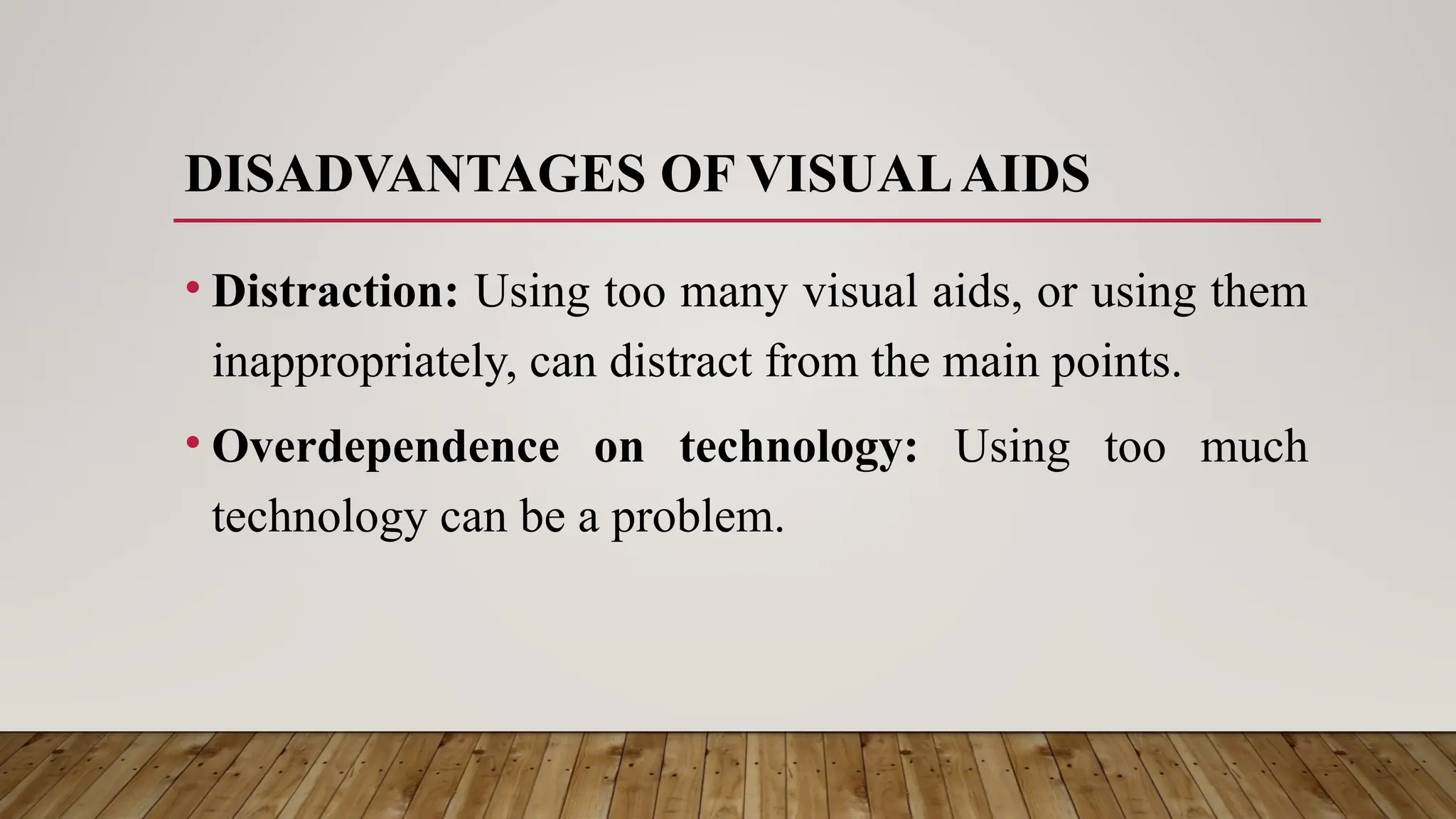 DISADVANTAGES OF VISUAL AIDS

• Distraction: Using too many visual aids, or using them inappropriately, can distract from the main points.

• Overdependence on technology: Using too much technology can be a problem.